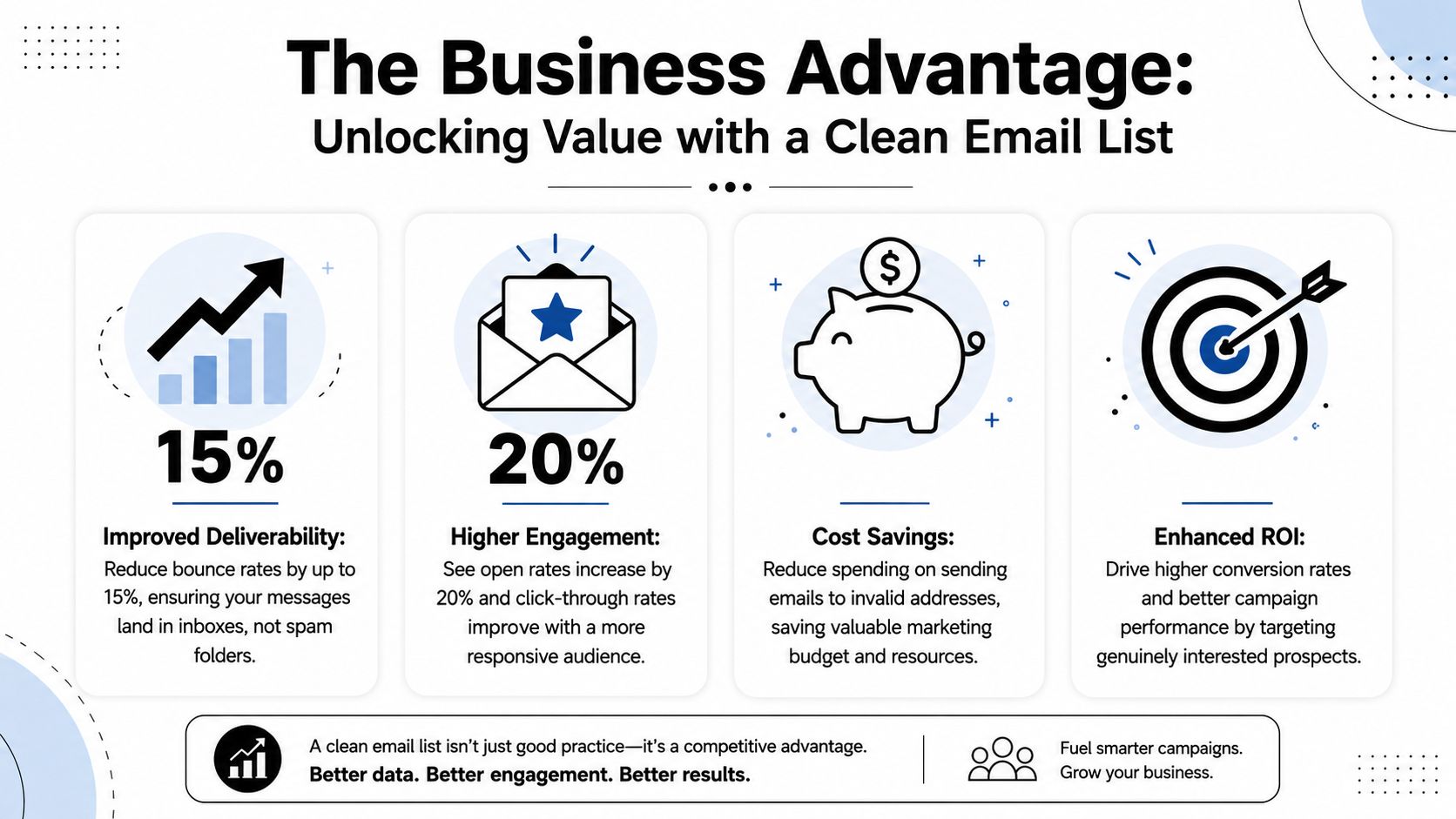 The Business Advantage:
Unlocking Value with a Clean Email List

15%

Improved Deliverability:
Reduce bounce rates by up to 15%, ensuring your messages land in inboxes, not spam folders.

20%

Higher Engagement:
See open rates increase by 20% and click-through rates improve with a more responsive audience.

$

Cost Savings:
Reduce spending on sending emails to invalid addresses, saving valuable marketing budget and resources.

Enhanced ROI:
Drive higher conversion rates and better campaign performance by targeting genuinely interested prospects.

A clean email list isn't just good practice—it's a competitive advantage.
Better data. Better engagement. Better results.

Fuel smarter campaigns.
Grow your business.